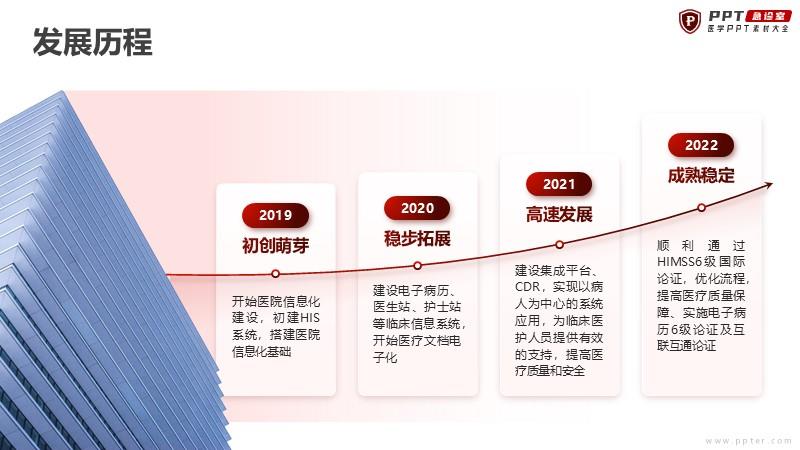 发展历程

PPT 急诊室
医学PPT素材大全

2019
初创萌芽
开始医院信息化建设，初建HIS系统，搭建医院信息化基础

2020
稳步拓展
建设电子病历、医生站、护士站等临床信息系统，开始医疗文档电子化

2021
高速发展
建设集成平台、CDR，实现以病人为中心的系统应用，为临床医护人员提供有效的支持，提高医疗质量和安全

2022
成熟稳定
顺利通过HIMSS6级国际论证，优化流程，提高医疗质量保障、实施电子病历6级论证及互联互通论证

www.ppter.com